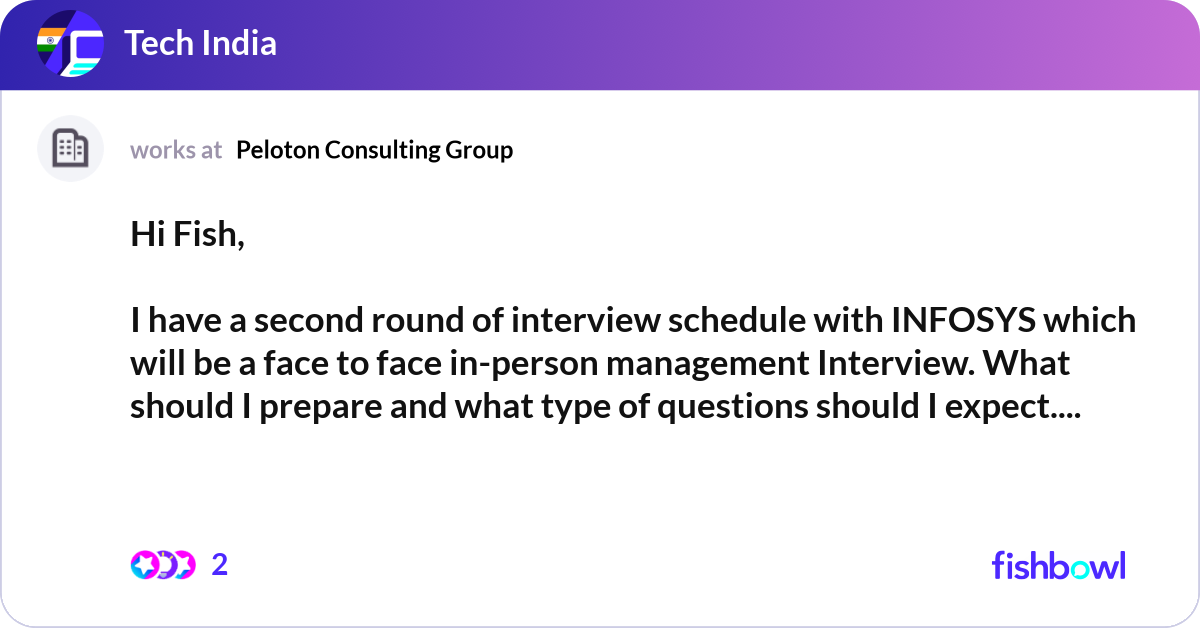 Tech India

works at Peloton Consulting Group

Hi Fish,

I have a second round of interview schedule with INFOSYS which will be a face to face in-person management Interview. What should I prepare and what type of questions should I expect....

2

fishbowl